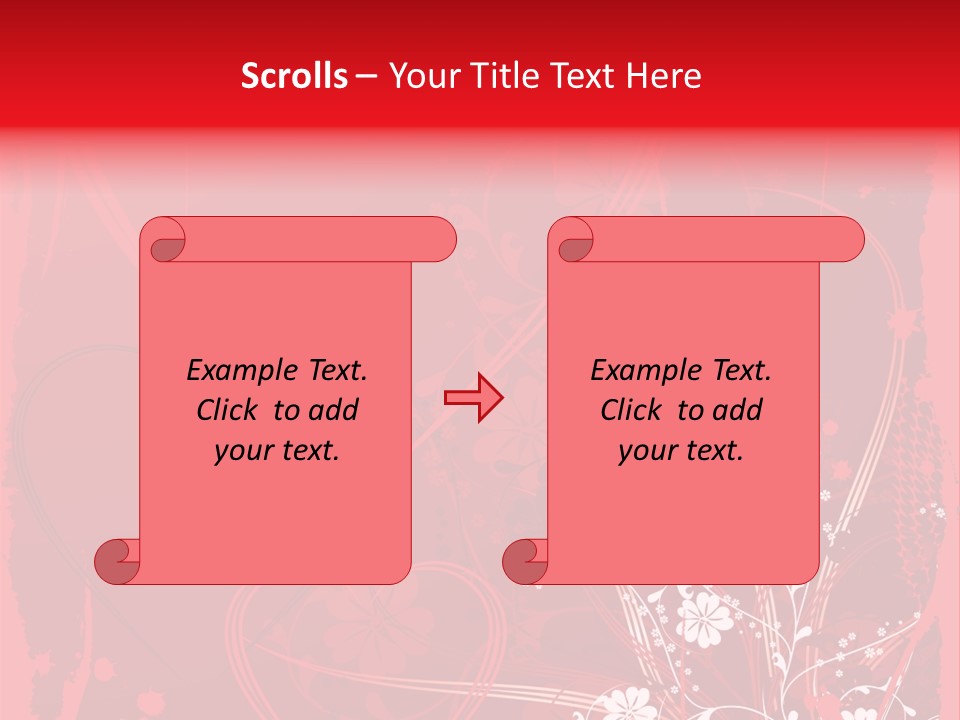 Scrolls – Your Title Text Here

Example Text. Click to add your text.

Example Text. Click to add your text.